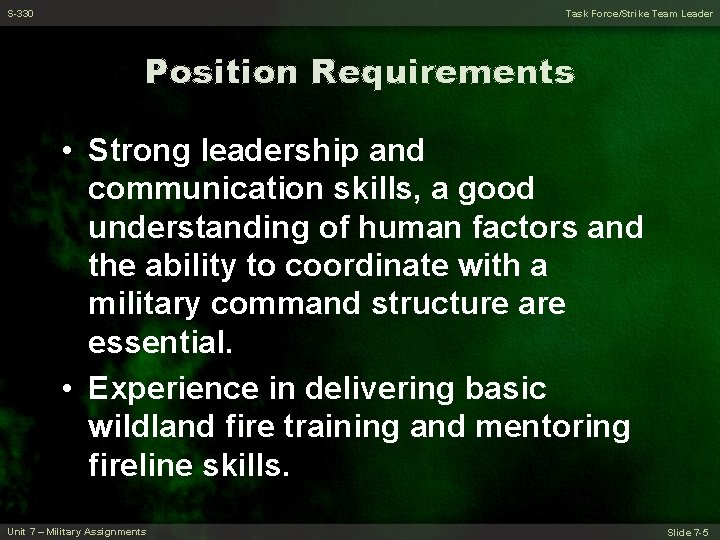 S-330

Task Force/Strike Team Leader

Position Requirements

• Strong leadership and communication skills, a good understanding of human factors and the ability to coordinate with a military command structure are essential.

• Experience in delivering basic wildland fire training and mentoring fireline skills.

Unit 7 – Military Assignments

Slide 7-5